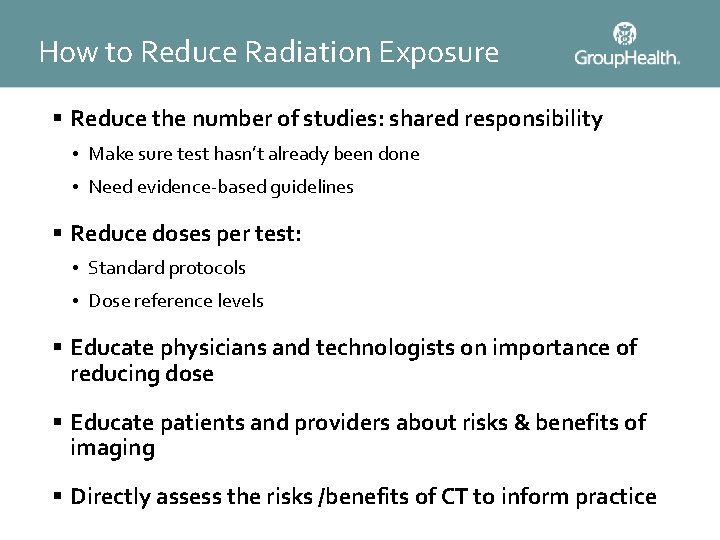 How to Reduce Radiation Exposure

GroupHealth.

▪ Reduce the number of studies: shared responsibility
• Make sure test hasn't already been done
• Need evidence-based guidelines

▪ Reduce doses per test:
• Standard protocols
• Dose reference levels

▪ Educate physicians and technologists on importance of reducing dose

▪ Educate patients and providers about risks & benefits of imaging

▪ Directly assess the risks /benefits of CT to inform practice